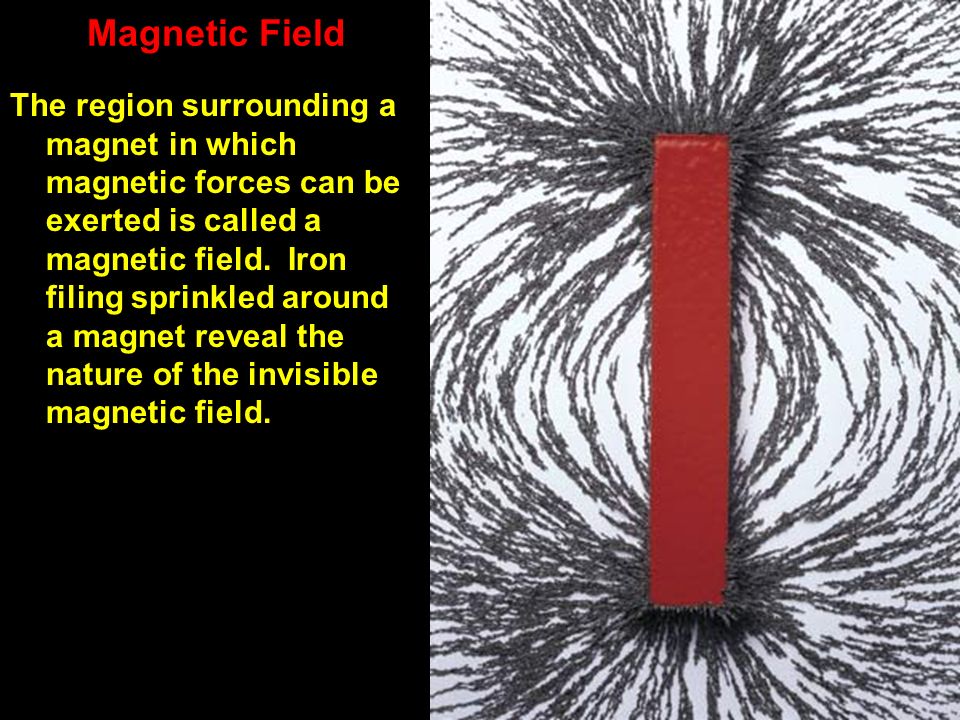 Magnetic Field

The region surrounding a magnet in which magnetic forces can be exerted is called a magnetic field. Iron filing sprinkled around a magnet reveal the nature of the invisible magnetic field.